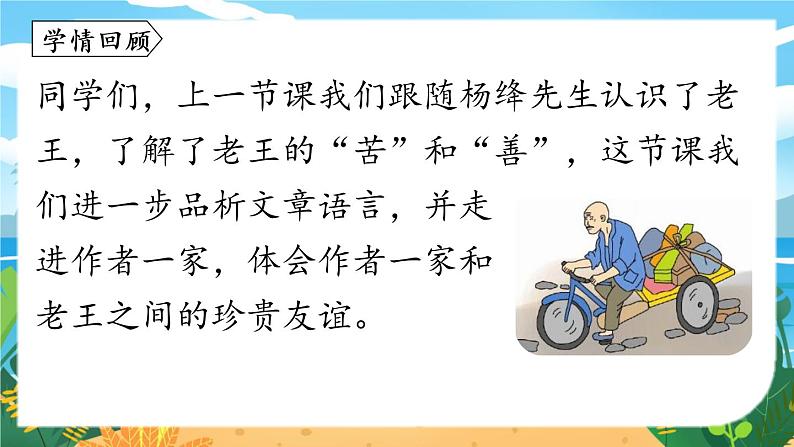 学情回顾

同学们，上一节课我们跟随杨绛先生认识了老王，了解了老王的“苦”和“善”，这节课我们进一步品析文章语言，并走进作者一家，体会作者一家和老王之间的珍贵友谊。